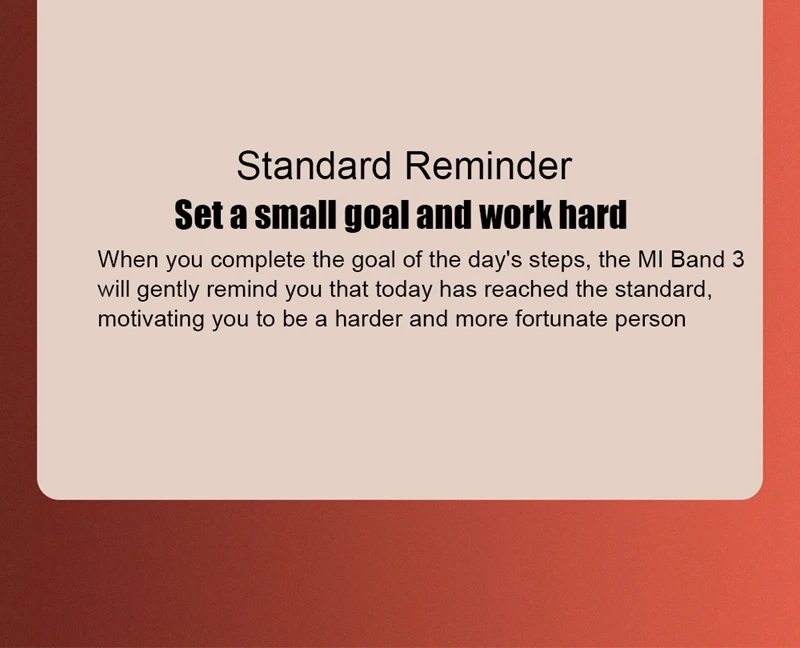 Standard Reminder
Set a small goal and work hard
When you complete the goal of the day's steps, the MI Band 3 will gently remind you that today has reached the standard, motivating you to be a harder and more fortunate person